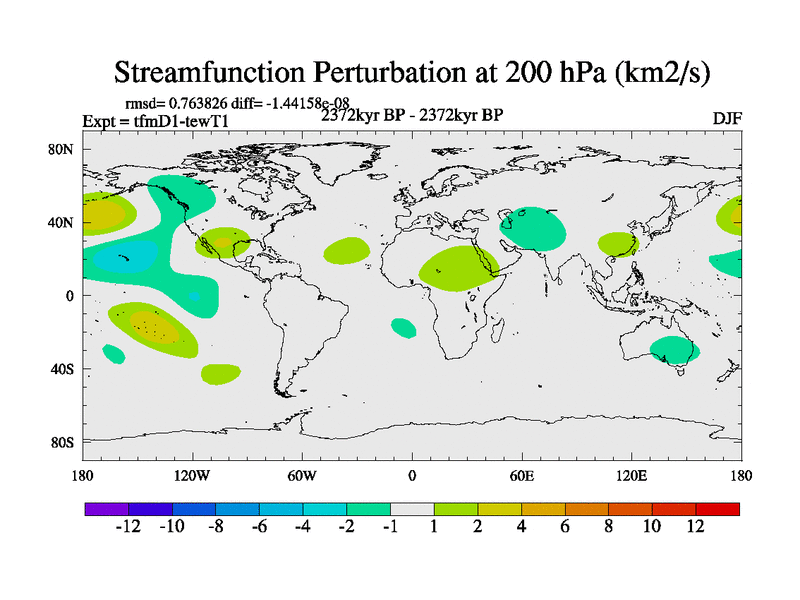 Streamfunction Perturbation at 200 hPa (km2/s)

rmsd= 0.763826 diff= -1.44158e-08
Expt = tfmD1-tewT1
2372kyr BP - 2372kyr BP
DJF

80N
40N
0
40S
80S

180
120W
60W
0
60E
120E
180

-12 -10 -8 -6 -4 -2 -1 1 2 4 6 8 10 12